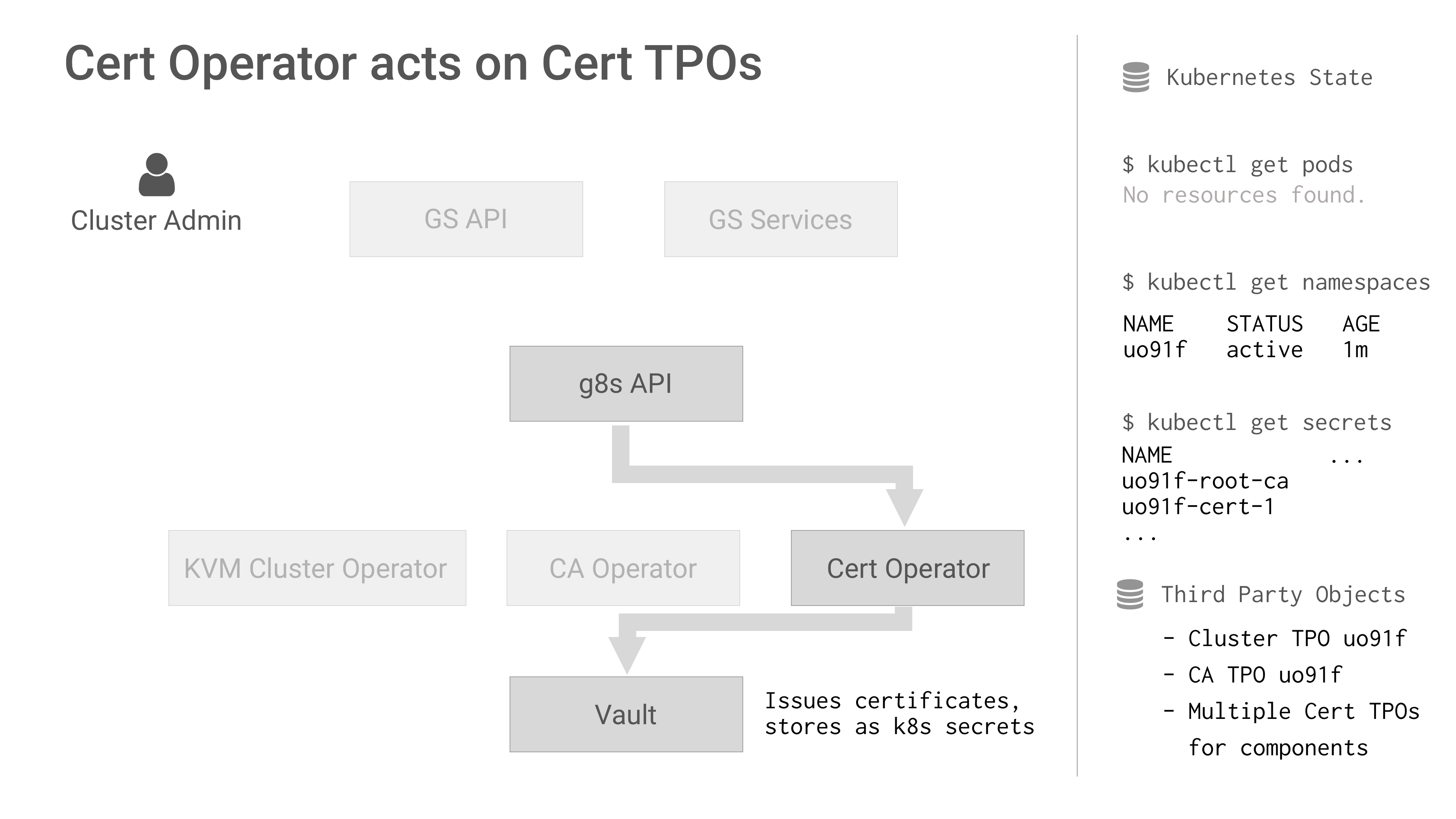 Cert Operator acts on Cert TPOs

Cluster Admin

GS API

GS Services

g8s API

KVM Cluster Operator

CA Operator

Cert Operator

Vault

Issues certificates, stores as k8s secrets

Kubernetes State

$ kubectl get pods
No resources found.

$ kubectl get namespaces

| NAME | STATUS | AGE |
|---|---|---|
| uo91f | active | 1m |

$ kubectl get secrets
NAME ...
uo91f-root-ca
uo91f-cert-1
...

Third Party Objects

- Cluster TPO uo91f
- CA TPO uo91f
- Multiple Cert TPOs for components